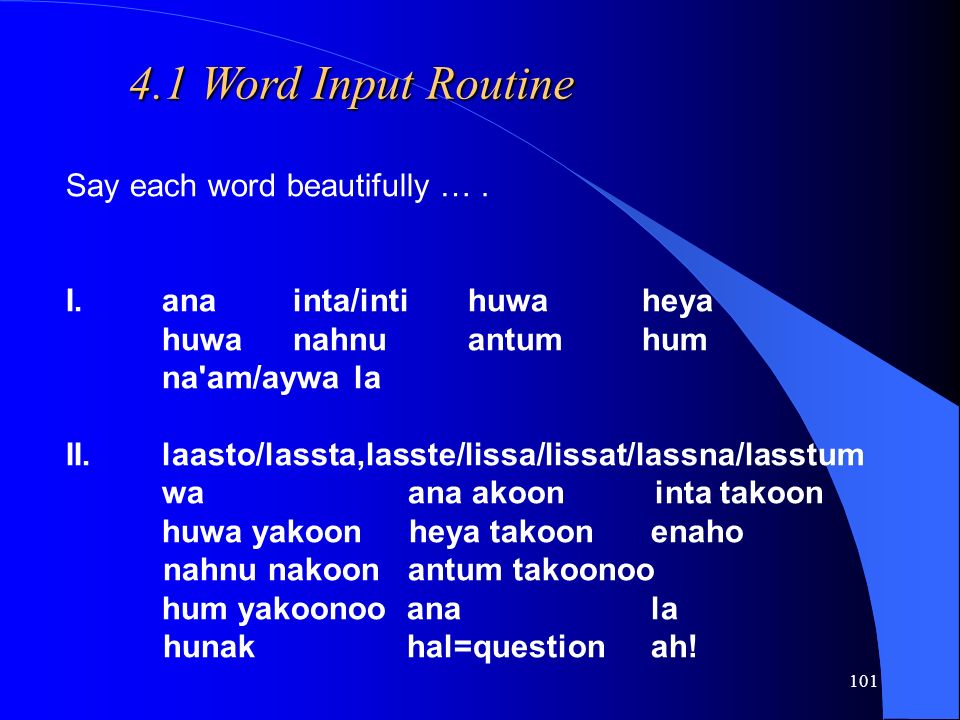 4.1 Word Input Routine

Say each word beautifully … .

I. ana inta/inti huwa heya
huwa nahnu antum hum
na'am/aywa la

II. laasto/lassta,lasste/lissa/lissat/lassna/lasstum
wa ana akoon inta takoon
huwa yakoon heya takoon enaho
nahnu nakoon antum takoonoo
hum yakoonoo ana la
hunak hal=question ah!

101